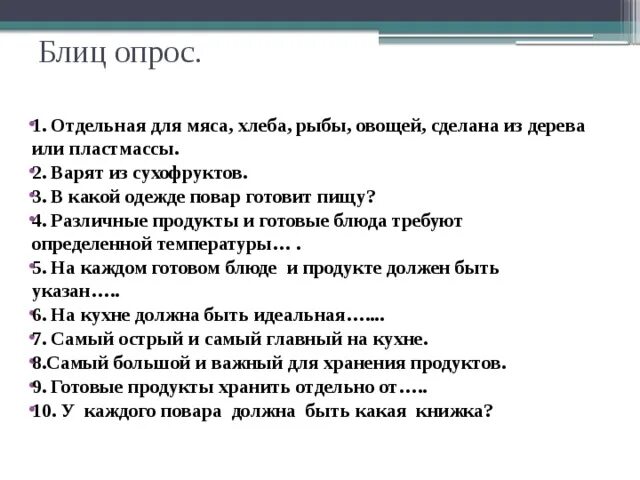 Блиц опрос.

1. Отдельная для мяса, хлеба, рыбы, овощей, сделана из дерева или пластмассы.
2. Варят из сухофруктов.
3. В какой одежде повар готовит пищу?
4. Различные продукты и готовые блюда требуют определенной температуры… .
5. На каждом готовом блюде и продукте должен быть указан…..
6. На кухне должна быть идеальная…....
7. Самый острый и самый главный на кухне.
8.Самый большой и важный для хранения продуктов.
9. Готовые продукты хранить отдельно от…..
10. У каждого повара должна быть какая книжка?